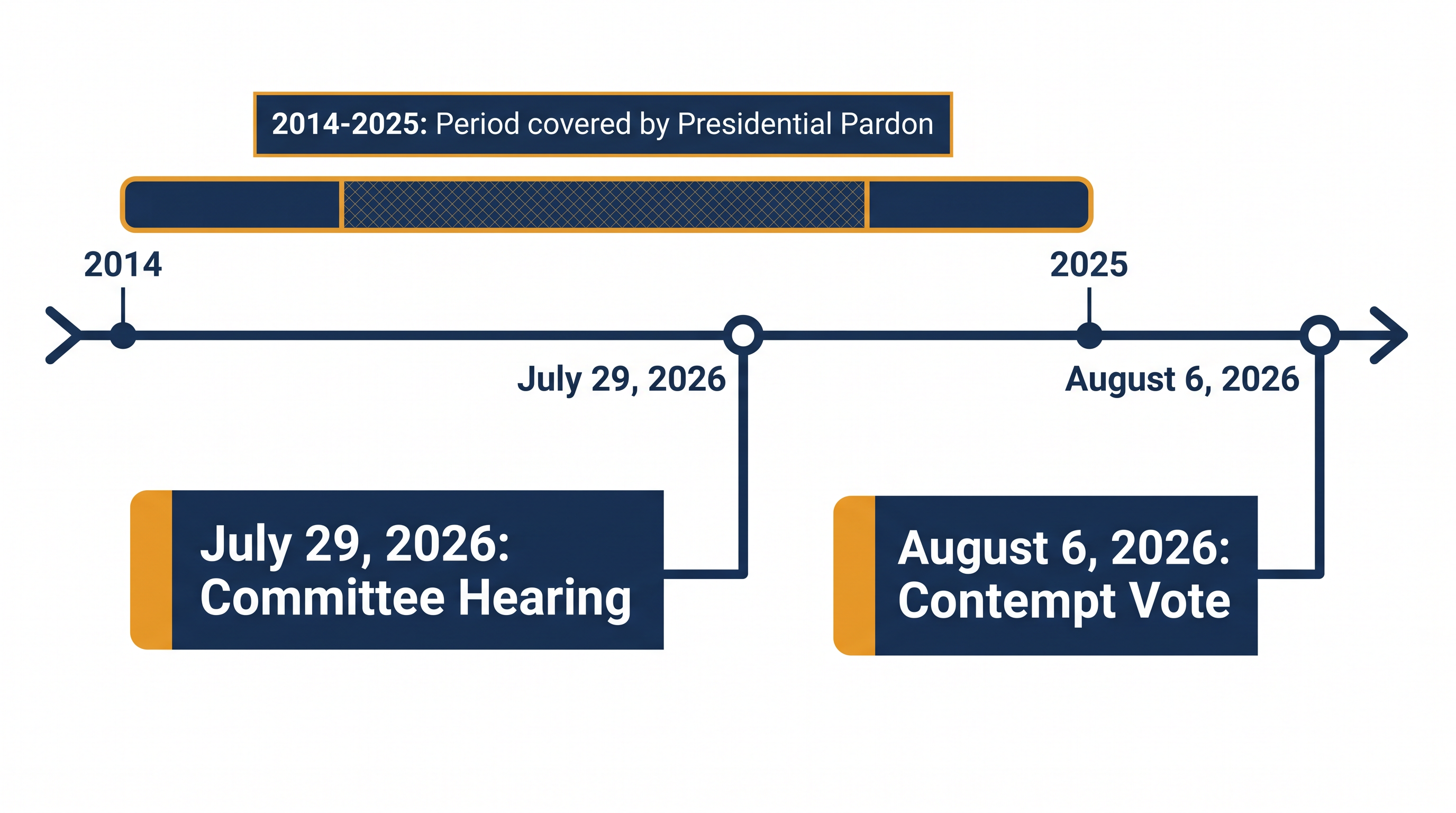 2014-2025: Period covered by Presidential Pardon

2014

2025

July 29, 2026

August 6, 2026

July 29, 2026: Committee Hearing

August 6, 2026: Contempt Vote